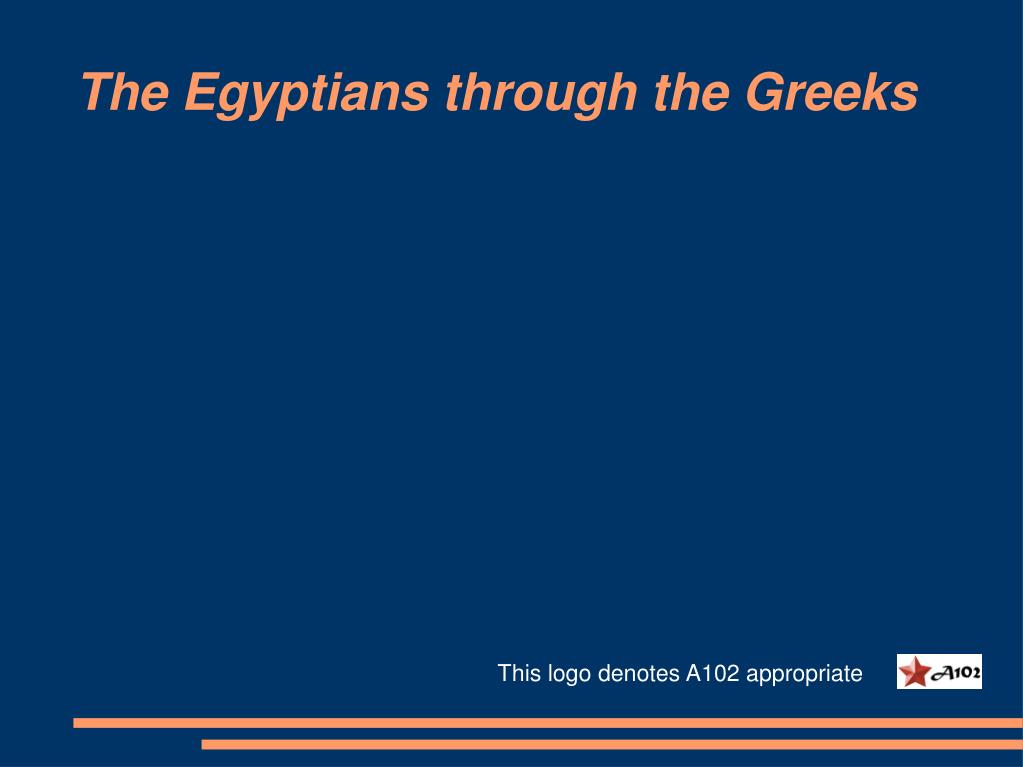 The Egyptians through the Greeks

This logo denotes A102 appropriate

A102